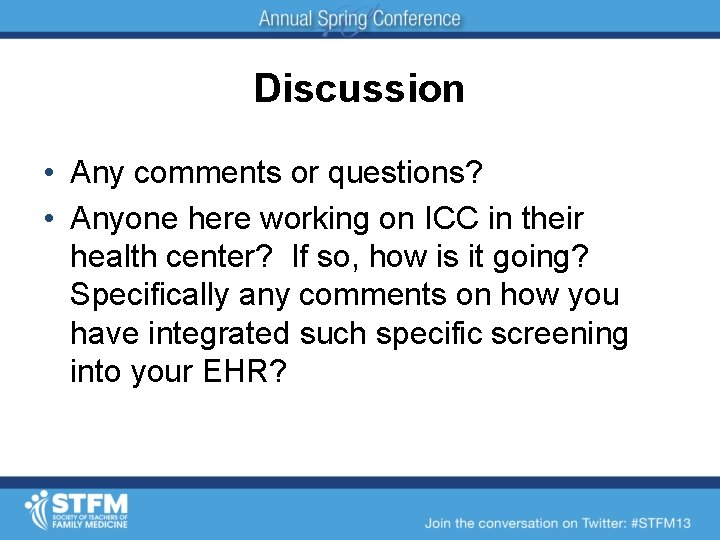 Annual Spring Conference

Discussion

• Any comments or questions?
• Anyone here working on ICC in their health center? If so, how is it going? Specifically any comments on how you have integrated such specific screening into your EHR?

STFM
SOCIETY OF TEACHERS OF FAMILY MEDICINE

Join the conversation on Twitter: #STFM13